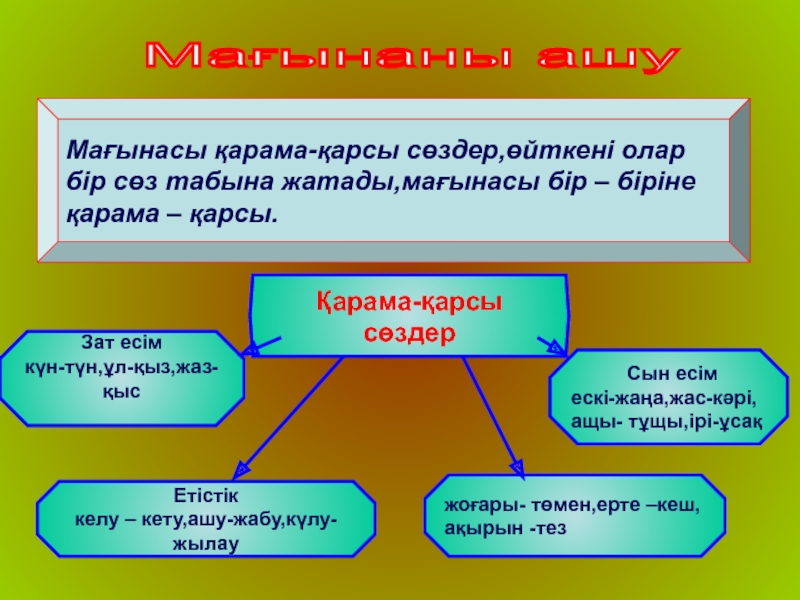 Мағынаны ашу

Мағынасы қарама-қарсы сөздер,өйткені олар бір сөз табына жатады,мағынасы бір – біріне қарама – қарсы.

Қарама-қарсы сөздер

Зат есім
күн-түн,ұл-қыз,жаз-қыс

Сын есім
ескі-жаңа,жас-кәрі,
ащы- тұщы,ірі-ұсақ

Етістік
келу – кету,ашу-жабу,күлу-жылау

жоғары- төмен,ерте –кеш,
ақырын -тез